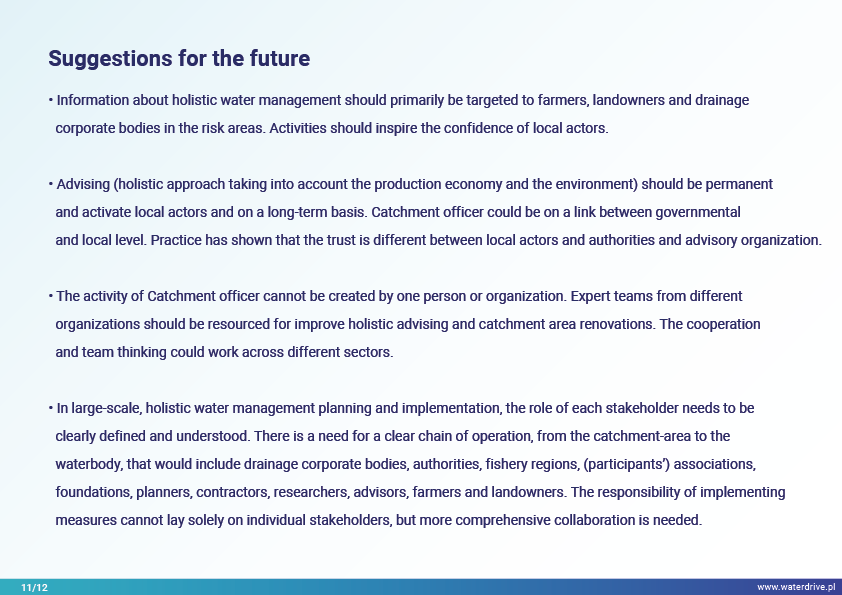 Suggestions for the future

• Information about holistic water management should primarily be targeted to farmers, landowners and drainage corporate bodies in the risk areas. Activities should inspire the confidence of local actors.

• Advising (holistic approach taking into account the production economy and the environment) should be permanent and activate local actors and on a long-term basis. Catchment officer could be on a link between governmental and local level. Practice has shown that the trust is different between local actors and authorities and advisory organization.

• The activity of Catchment officer cannot be created by one person or organization. Expert teams from different organizations should be resourced for improve holistic advising and catchment area renovations. The cooperation and team thinking could work across different sectors.

• In large-scale, holistic water management planning and implementation, the role of each stakeholder needs to be clearly defined and understood. There is a need for a clear chain of operation, from the catchment-area to the waterbody, that would include drainage corporate bodies, authorities, fishery regions, (participants') associations, foundations, planners, contractors, researchers, advisors, farmers and landowners. The responsibility of implementing measures cannot lay solely on individual stakeholders, but more comprehensive collaboration is needed.

11/12

www.waterdrive.pl